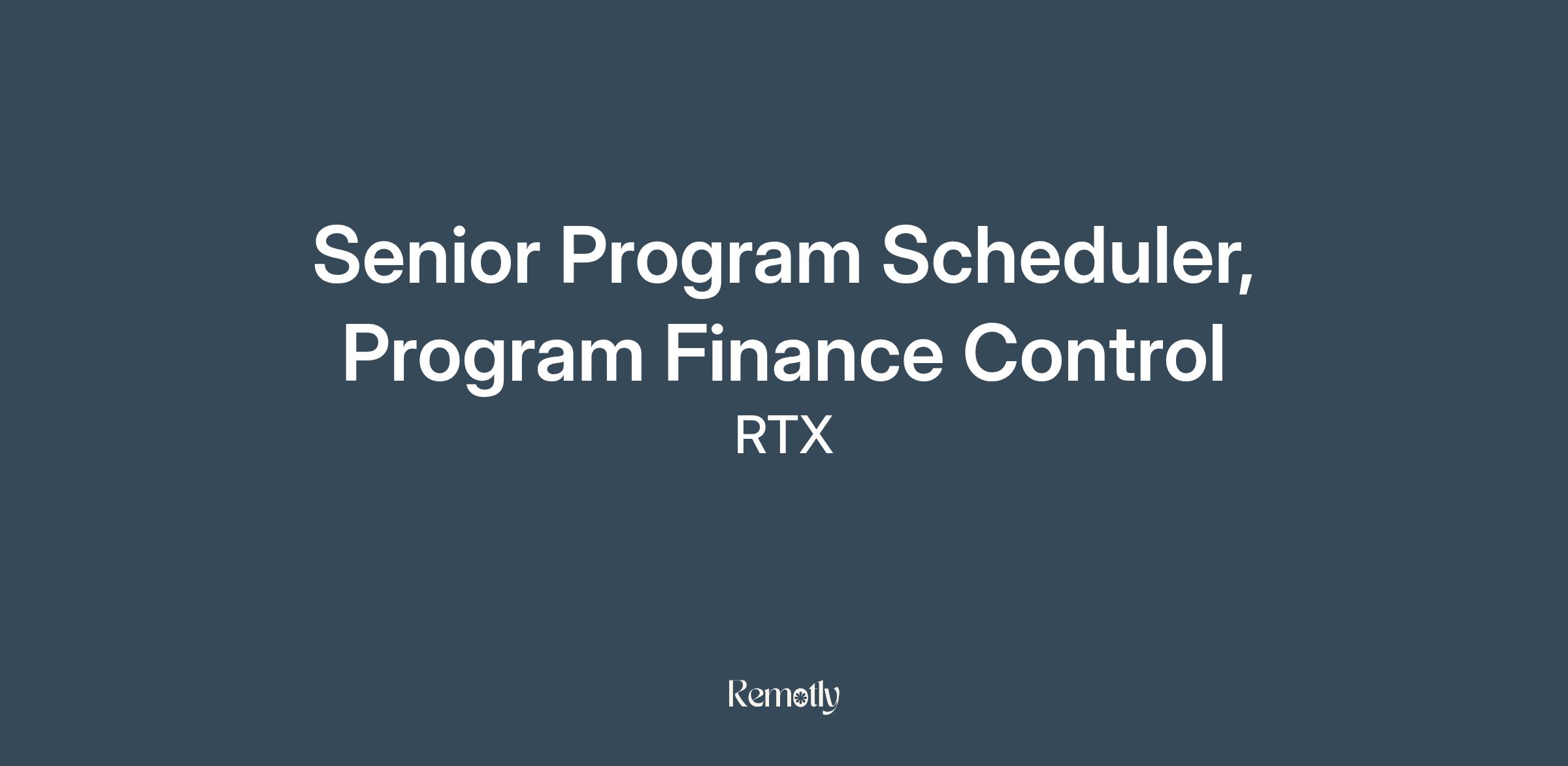 Senior Program Scheduler, Program Finance Control

RTX

Remotly